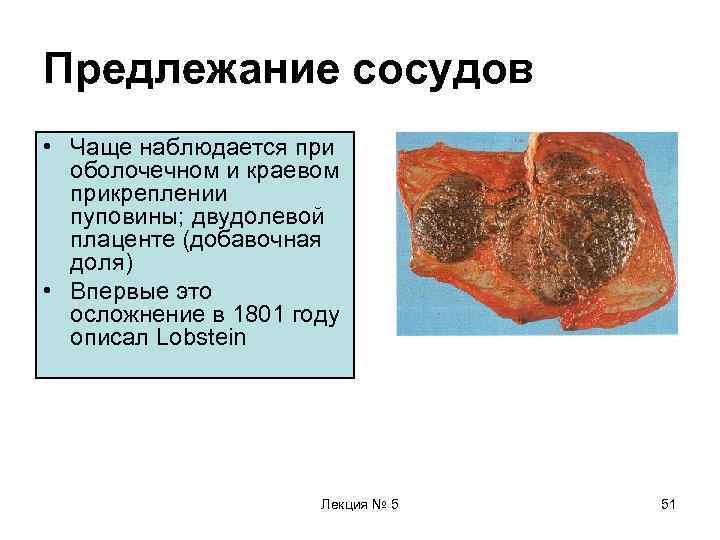 Предлежание сосудов

• Чаще наблюдается при оболочечном и краевом прикреплении пуповины; двудолевой плаценте (добавочная доля)
• Впервые это осложнение в 1801 году описал Lobstein

Лекция № 5

51